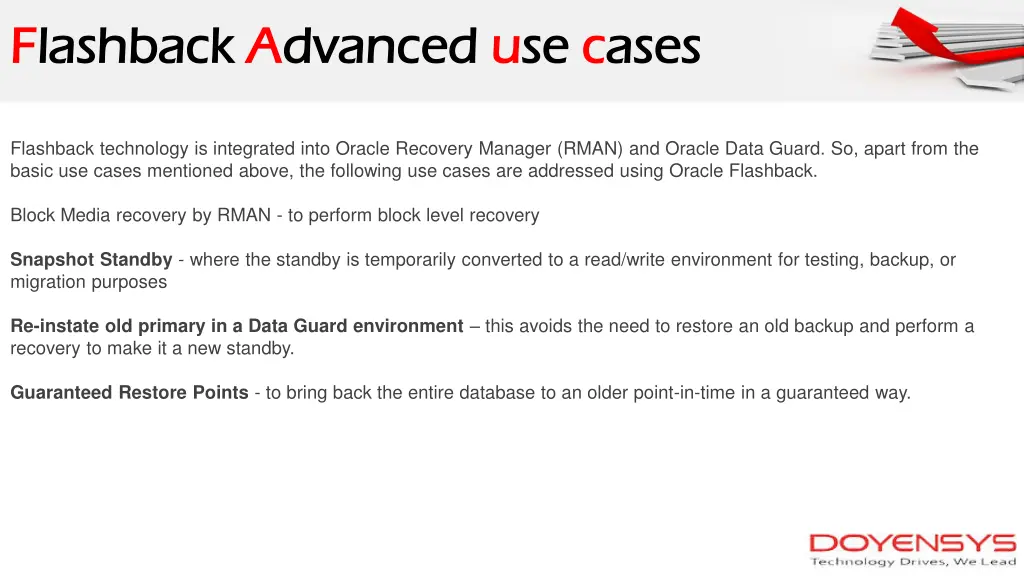 Flashback Advanced use cases

Flashback technology is integrated into Oracle Recovery Manager (RMAN) and Oracle Data Guard. So, apart from the basic use cases mentioned above, the following use cases are addressed using Oracle Flashback.

Block Media recovery by RMAN - to perform block level recovery

Snapshot Standby - where the standby is temporarily converted to a read/write environment for testing, backup, or migration purposes

Re-instate old primary in a Data Guard environment – this avoids the need to restore an old backup and perform a recovery to make it a new standby.

Guaranteed Restore Points - to bring back the entire database to an older point-in-time in a guaranteed way.

DOYENSYS
Technology Drives, We Lead